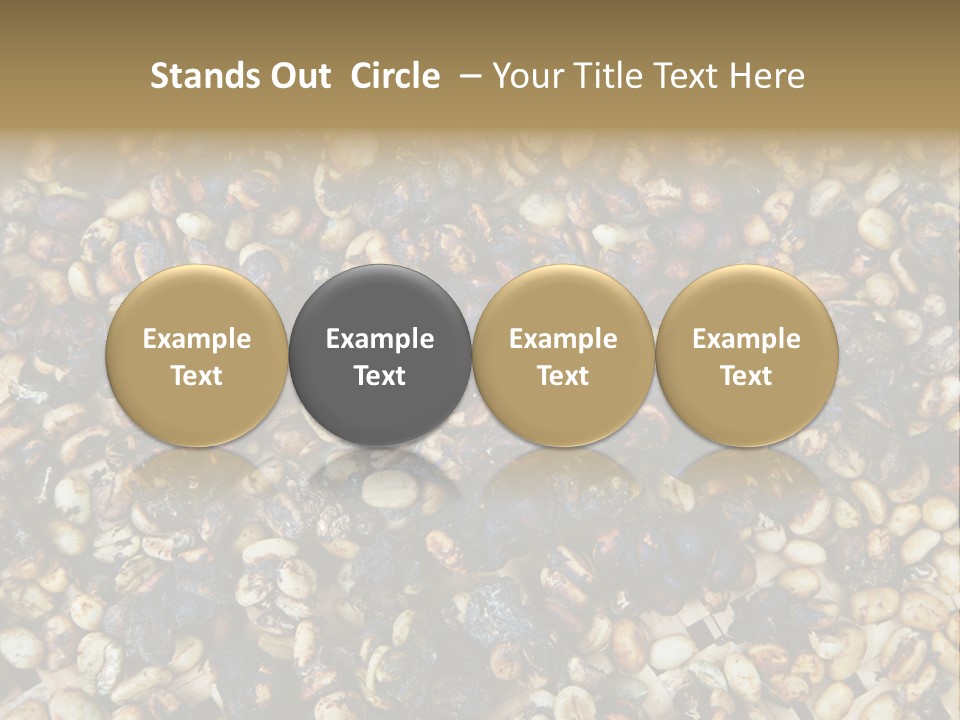 Stands Out Circle – Your Title Text Here

Example Text

Example Text

Example Text

Example Text